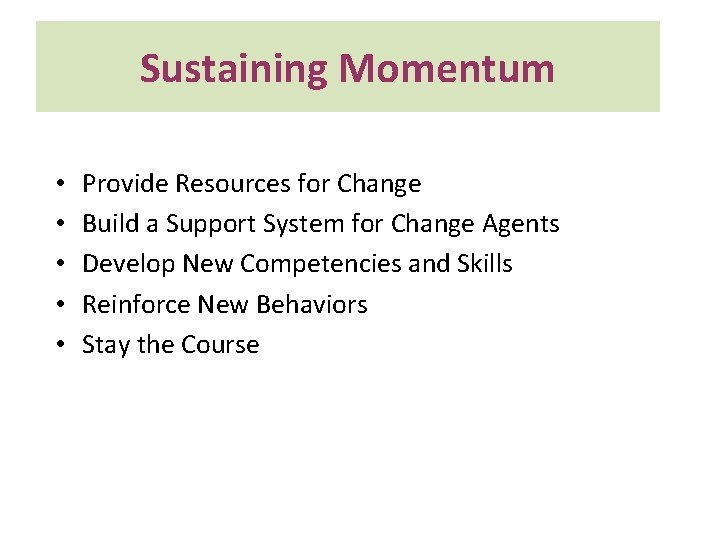 Sustaining Momentum

• Provide Resources for Change
• Build a Support System for Change Agents
• Develop New Competencies and Skills
• Reinforce New Behaviors
• Stay the Course